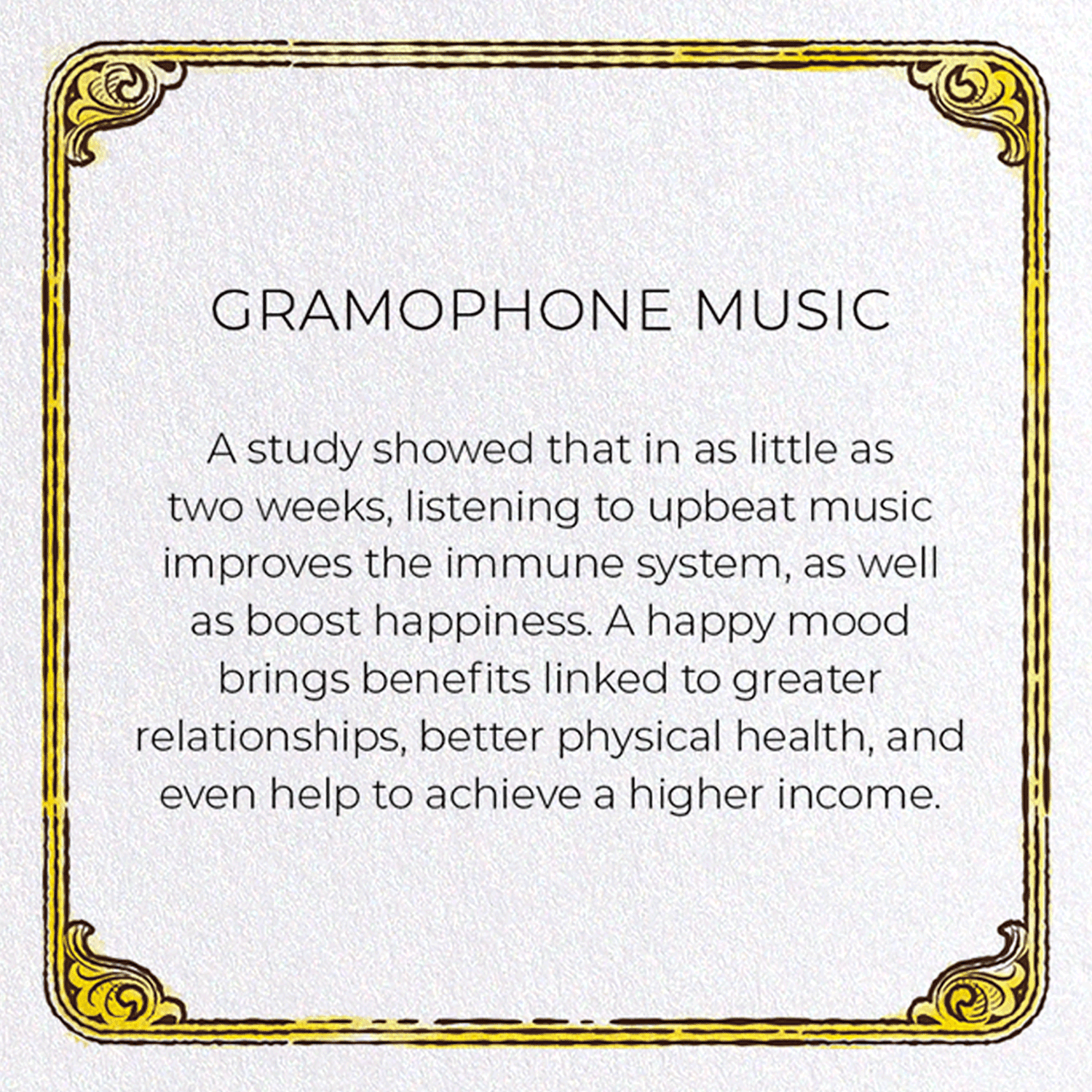 GRAMOPHONE MUSIC

A study showed that in as little as two weeks, listening to upbeat music improves the immune system, as well as boost happiness. A happy mood brings benefits linked to greater relationships, better physical health, and even help to achieve a higher income.